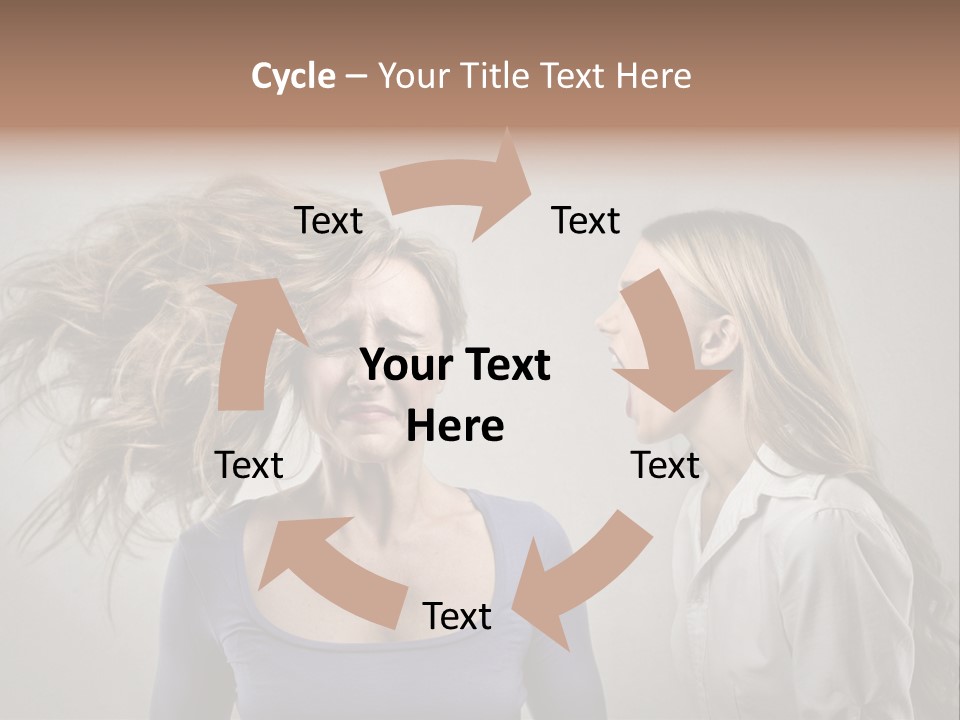 Cycle – Your Title Text Here

Text

Text

Your Text Here

Text

Text

Text